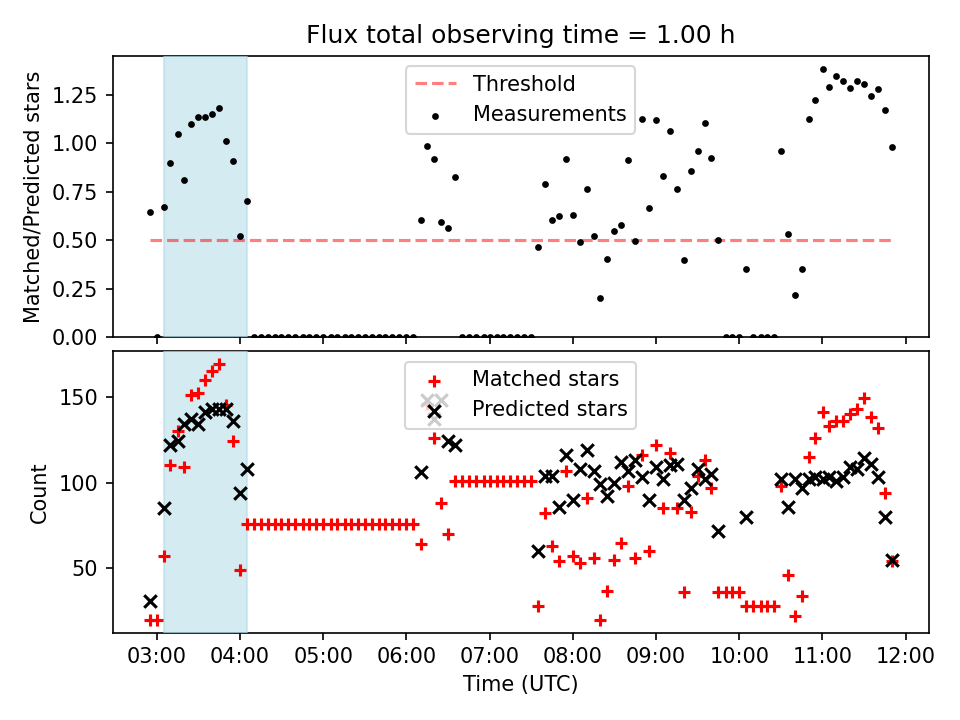 Flux total observing time = 1.00 h

Matched/Predicted stars

1.25
1.00
0.75
0.50
0.25
0.00

Threshold
Measurements

Count

150
100
50

Matched stars
Predicted stars

03:00 04:00 05:00 06:00 07:00 08:00 09:00 10:00 11:00 12:00

Time (UTC)